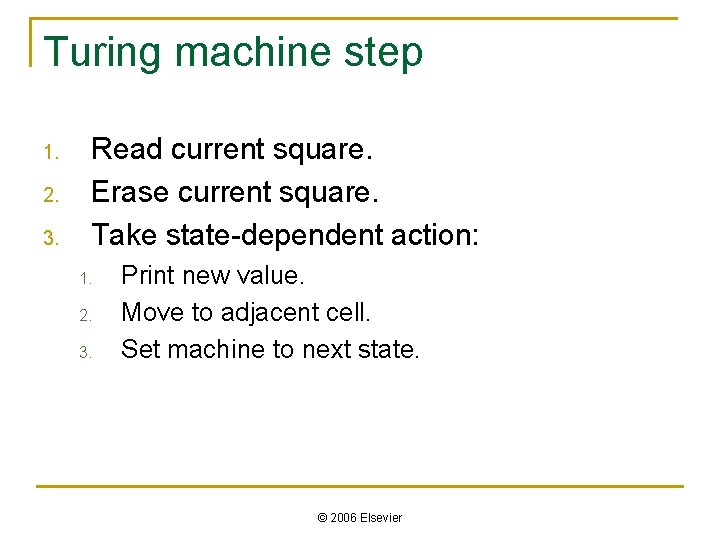 Turing machine step

1. Read current square.
2. Erase current square.
3. Take state-dependent action:
   1. Print new value.
   2. Move to adjacent cell.
   3. Set machine to next state.

© 2006 Elsevier